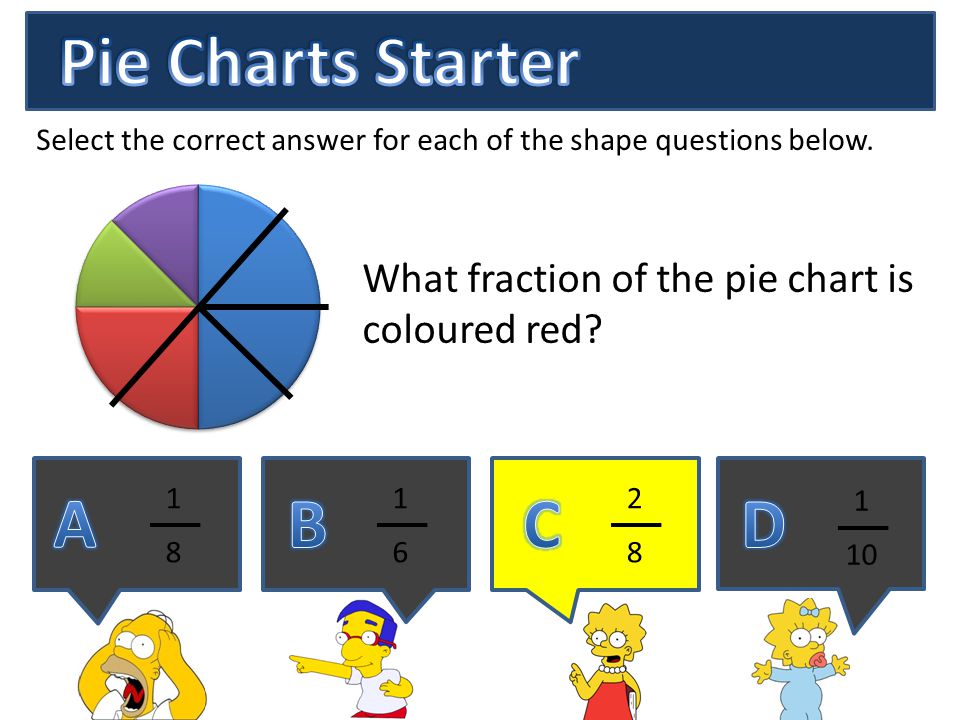 Pie Charts Starter

Select the correct answer for each of the shape questions below.

What fraction of the pie chart is coloured red?

A $\frac{1}{8}$

B $\frac{1}{6}$

C $\frac{2}{8}$

D $\frac{1}{10}$